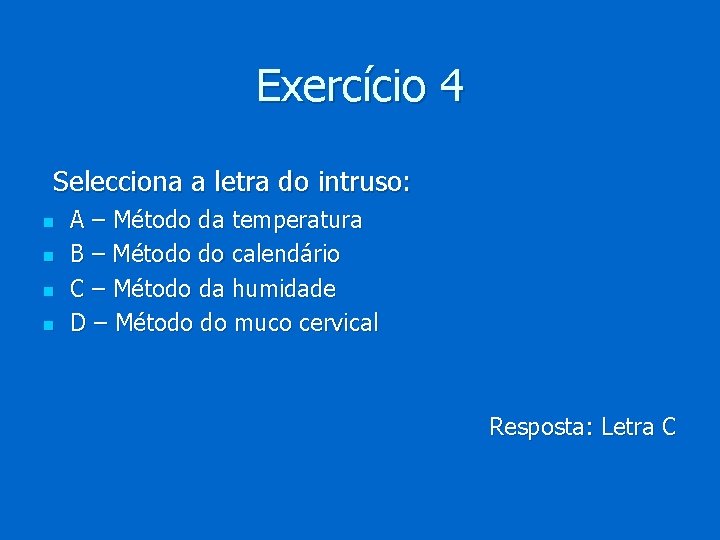 Exercício 4

Selecciona a letra do intruso:

- A – Método da temperatura
- B – Método do calendário
- C – Método da humidade
- D – Método do muco cervical

Resposta: Letra C